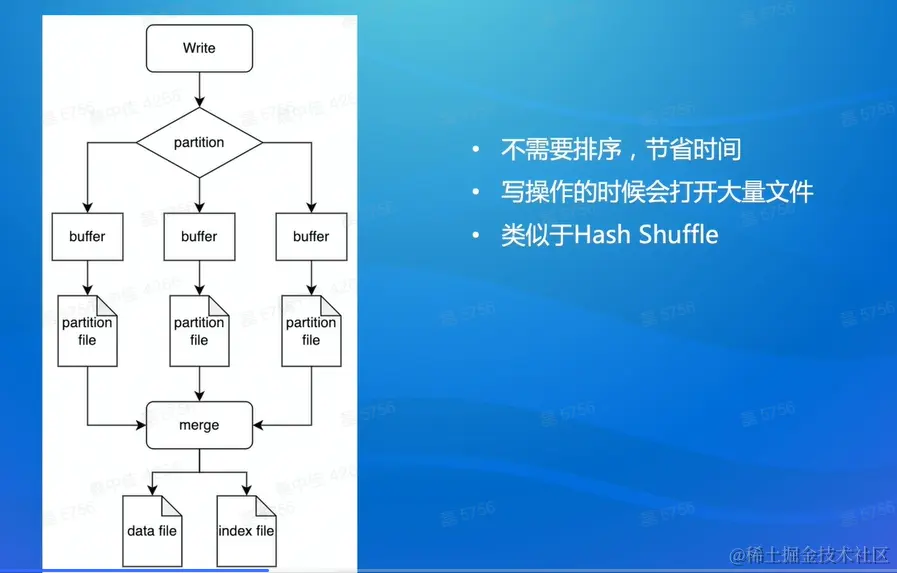 Write

partition

buffer

buffer

buffer

partition file

partition file

partition file

merge

data file

index file

• 不需要排序，节省时间
• 写操作的时候会打开大量文件
• 类似于Hash Shuffle

@稀土掘金技术社区